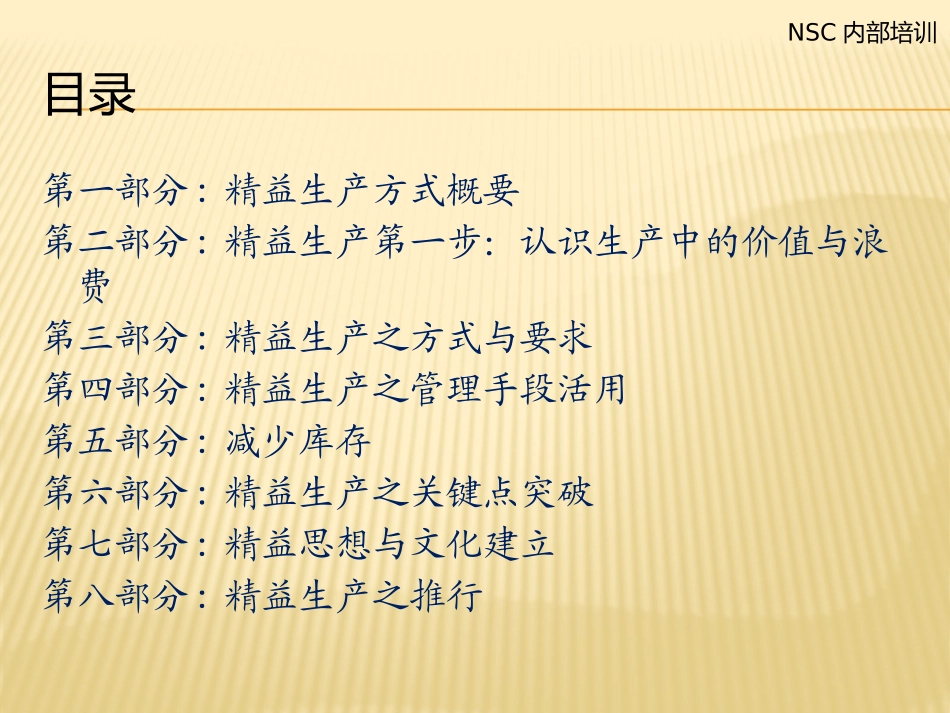 NSC 内部培训

目录

第一部分：精益生产方式概要

第二部分：精益生产第一步：认识生产中的价值与浪费

第三部分：精益生产之方式与要求

第四部分：精益生产之管理手段活用

第五部分：减少库存

第六部分：精益生产之关键点突破

第七部分：精益思想与文化建立

第八部分：精益生产之推行